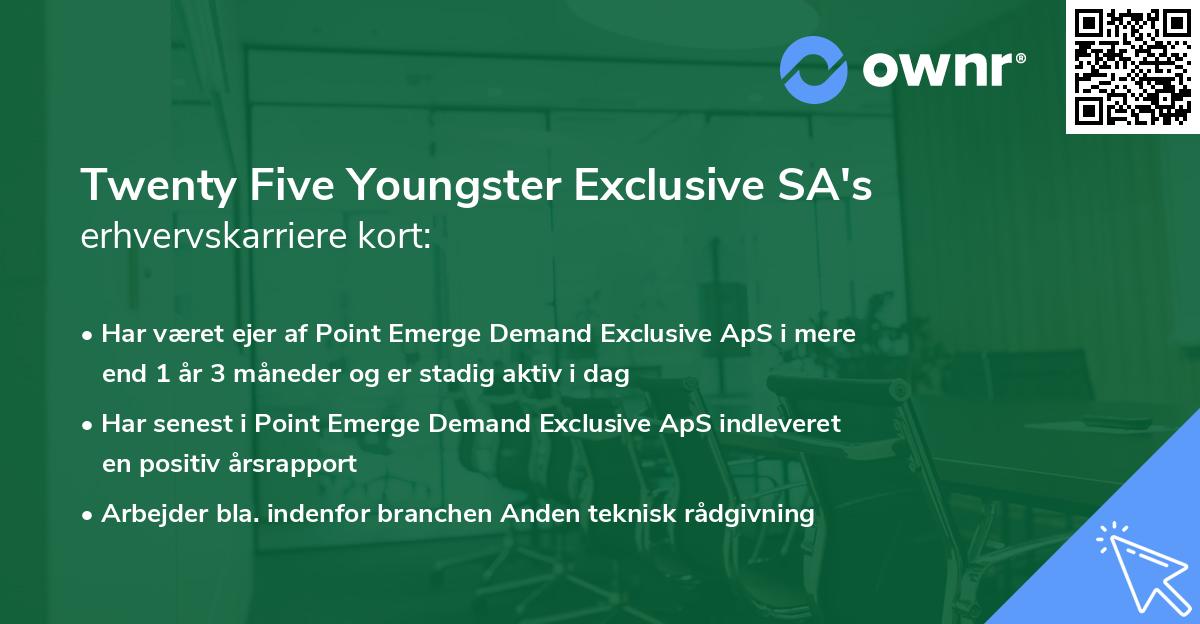 ownr®

Twenty Five Youngster Exclusive SA's erhvervskarriere kort:

• Har været ejer af Point Emerge Demand Exclusive ApS i mere end 1 år 3 måneder og er stadig aktiv i dag

• Har senest i Point Emerge Demand Exclusive ApS indleveret en positiv årsrapport

• Arbejder bla. indenfor branchen Anden teknisk rådgivning